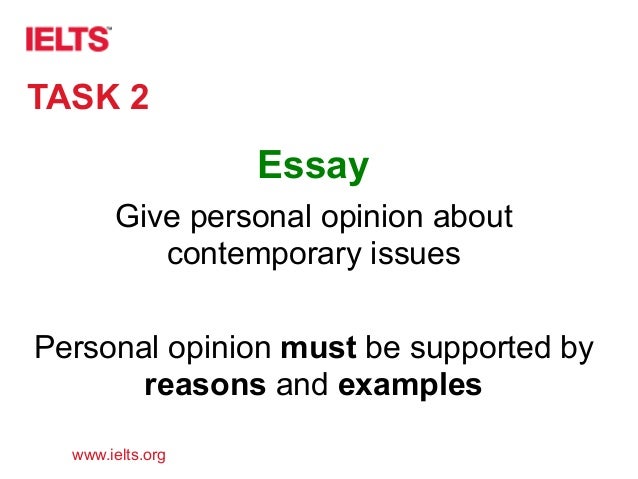 IELTS™

TASK 2

Essay

Give personal opinion about contemporary issues

Personal opinion must be supported by reasons and examples

www.ielts.org